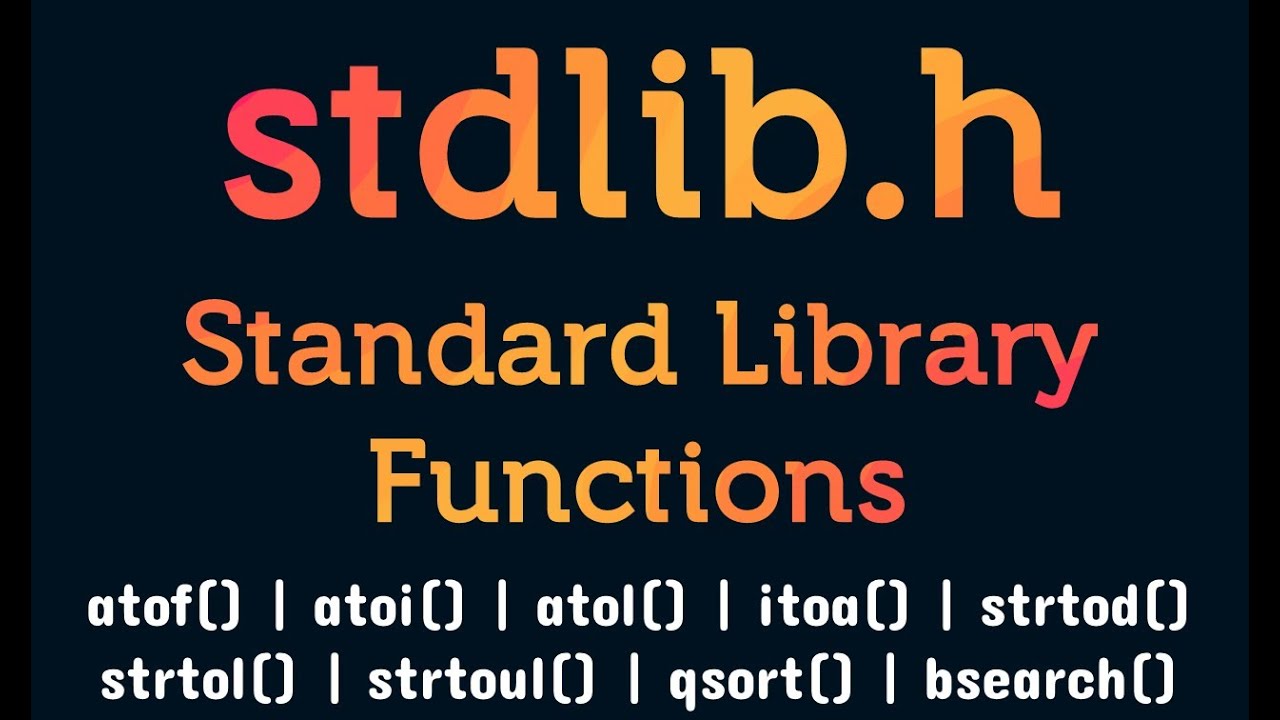 stdlib.h

Standard Library Functions

atof() | atoi() | atol() | itoa() | strtod() strtol() | strtoul() | qsort() | bsearch()